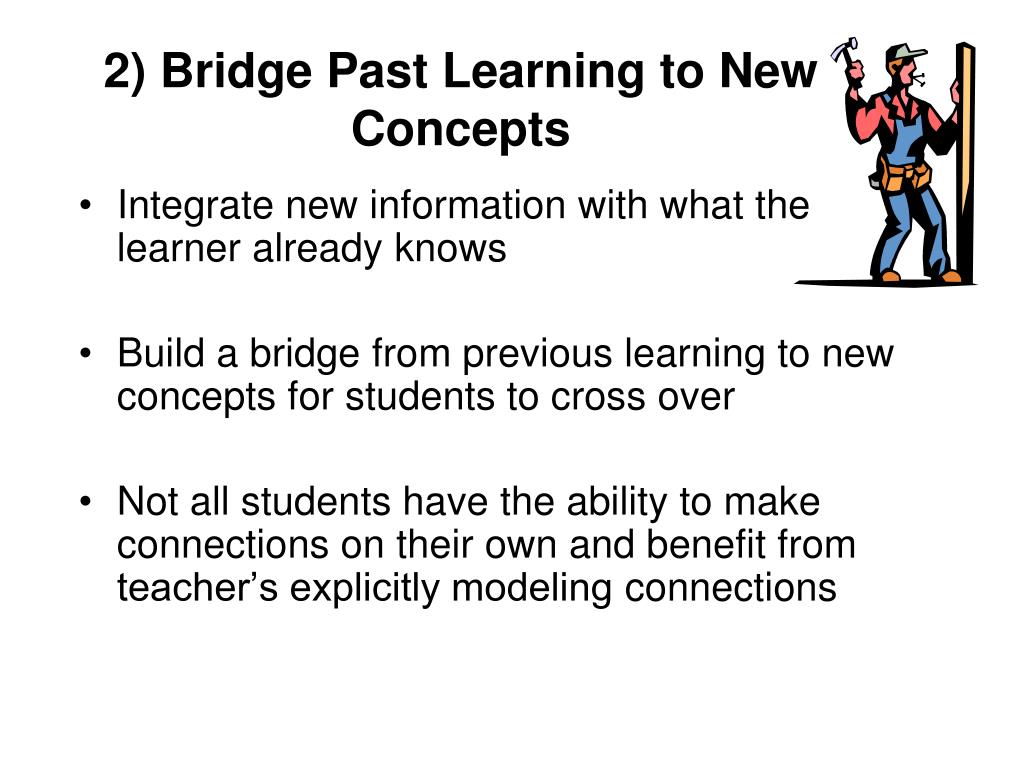 2) Bridge Past Learning to New Concepts

• Integrate new information with what the learner already knows

• Build a bridge from previous learning to new concepts for students to cross over

• Not all students have the ability to make connections on their own and benefit from teacher's explicitly modeling connections